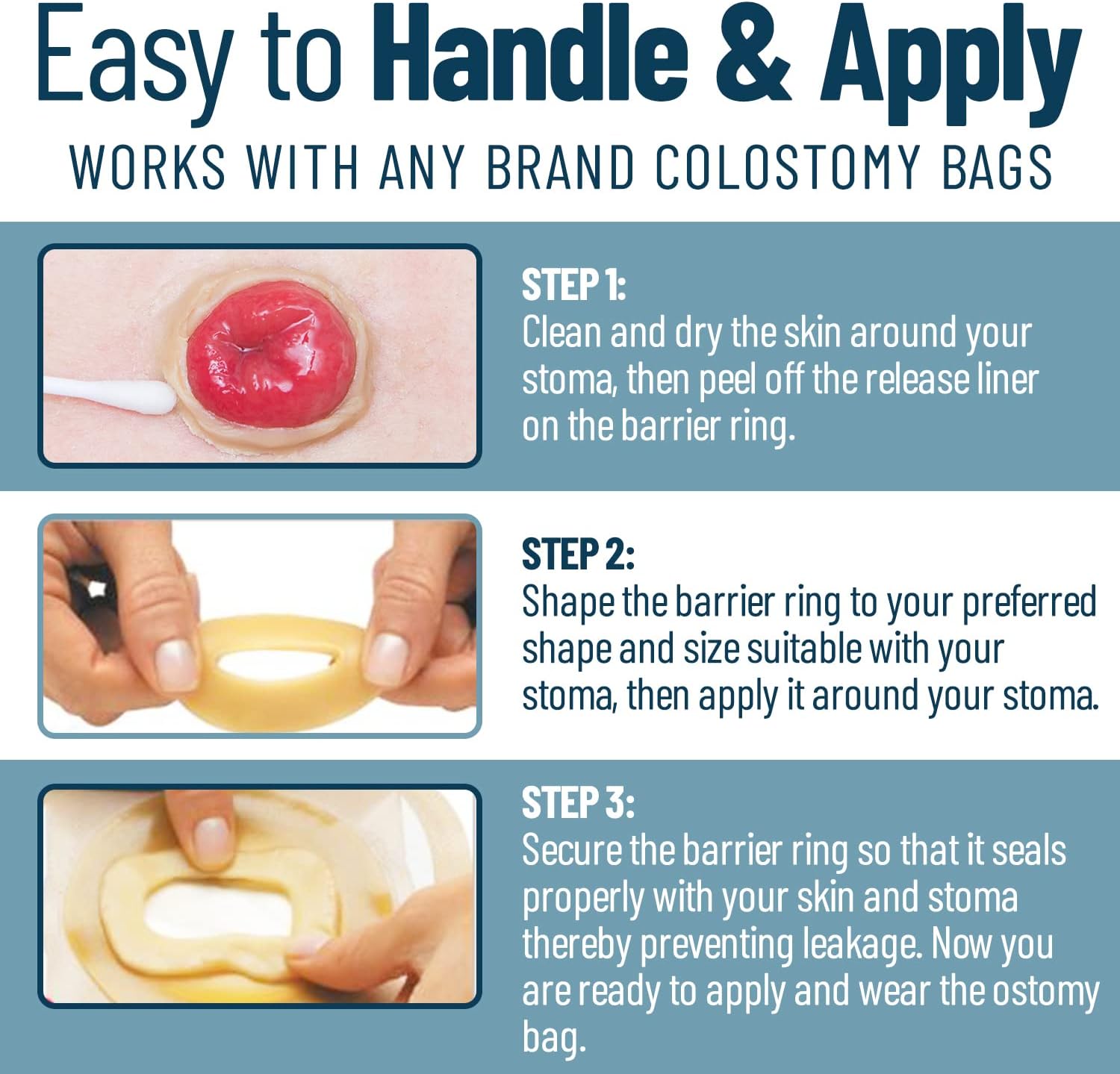 Easy to Handle & Apply

WORKS WITH ANY BRAND COLOSTOMY BAGS

STEP 1:
Clean and dry the skin around your stoma, then peel off the release liner on the barrier ring.

STEP 2:
Shape the barrier ring to your preferred shape and size suitable with your stoma, then apply it around your stoma.

STEP 3:
Secure the barrier ring so that it seals properly with your skin and stoma thereby preventing leakage. Now you are ready to apply and wear the ostomy bag.